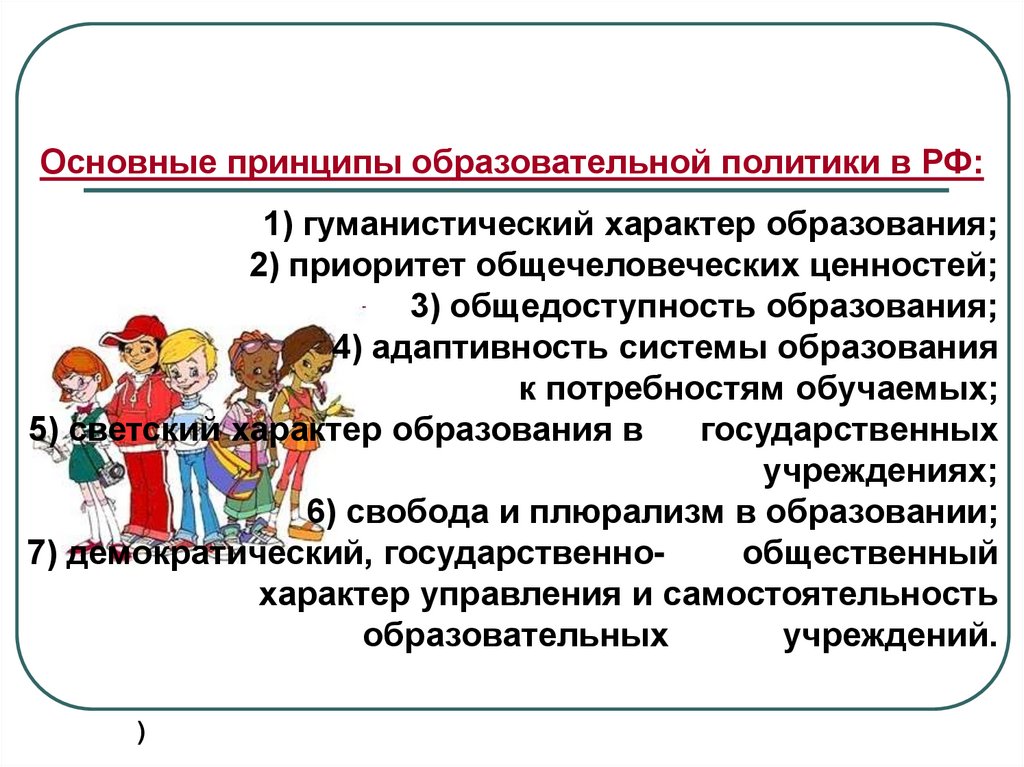 Основные принципы образовательной политики в РФ:

1) гуманистический характер образования;
2) приоритет общечеловеческих ценностей;
3) общедоступность образования;
4) адаптивность системы образования к потребностям обучаемых;
5) светский характер образования в государственных учреждениях;
6) свобода и плюрализм в образовании;
7) демократический, государственно- общественный характер управления и самостоятельность образовательных учреждений.

)